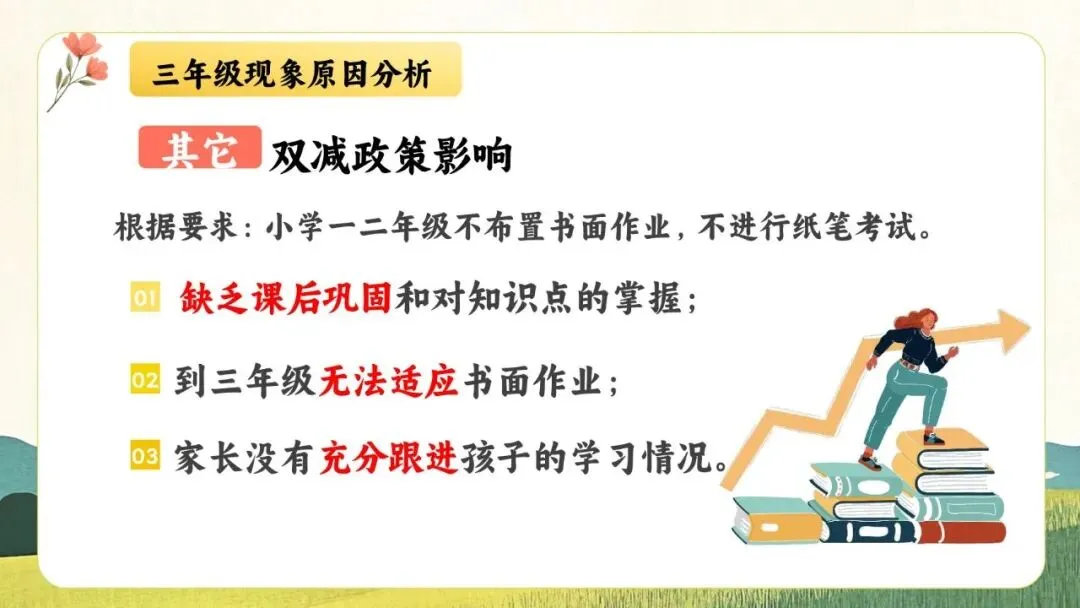 三年级现象原因分析

其它 双减政策影响

根据要求：小学一二年级不布置书面作业，不进行纸笔考试。

01 缺乏课后巩固和对知识点的掌握；

02 到三年级无法适应书面作业；

03 家长没有充分跟进孩子的学习情况。